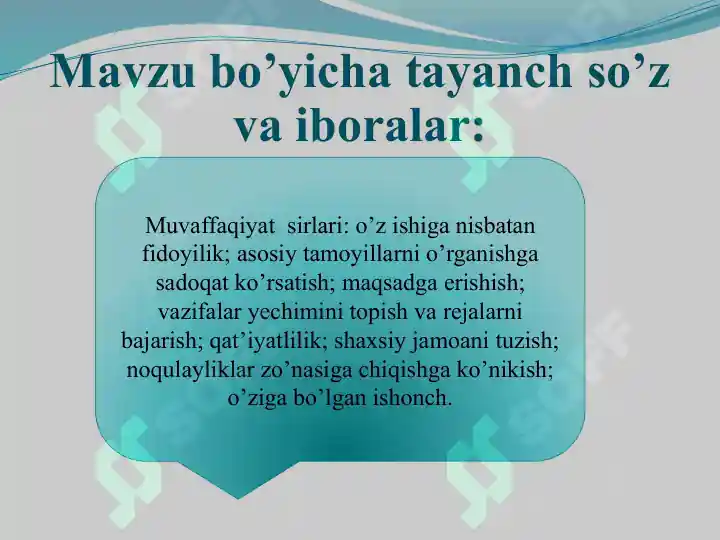 Mavzu bo’yicha tayanch so’z va iboralar:

Muvaffaqiyat sirlari: o’z ishiga nisbatan fidoyilik; asosiy tamoyillarni o’rganishga sadoqat ko’rsatish; maqsadga erishish; vazifalar yechimini topish va rejalarni bajarish; qat’iyatlilik; shaxsiy jamoani tuzish; noqulayliklar zo’nasiga chiqishga ko’nikish; o’ziga bo’lgan ishonch.